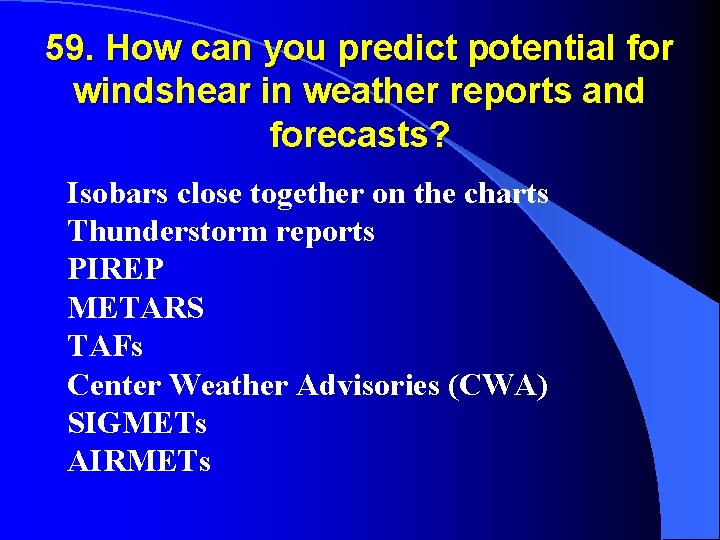 59. How can you predict potential for windshear in weather reports and forecasts?

Isobars close together on the charts
Thunderstorm reports
PIREP
METARS
TAFs
Center Weather Advisories (CWA)
SIGMETs
AIRMETs